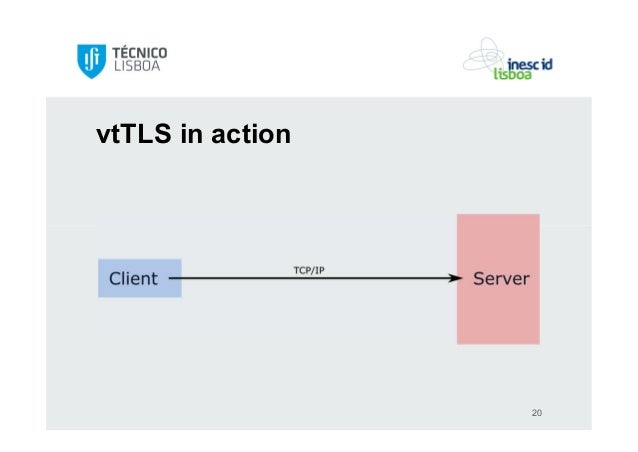 TÉCNICO LISBOA

inesc id lisboa

vtTLS in action

Client

TCP/IP

Server

20